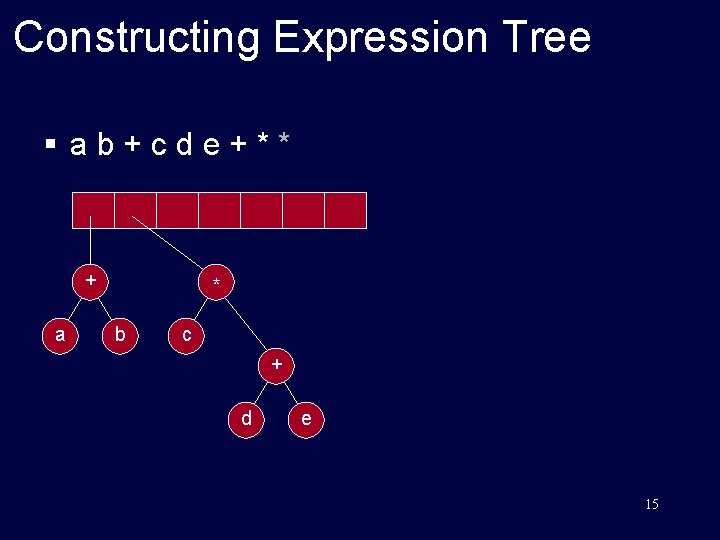 Constructing Expression Tree

▪ a b + c d e + * *

+

*

a

b

c

+

d

e

15